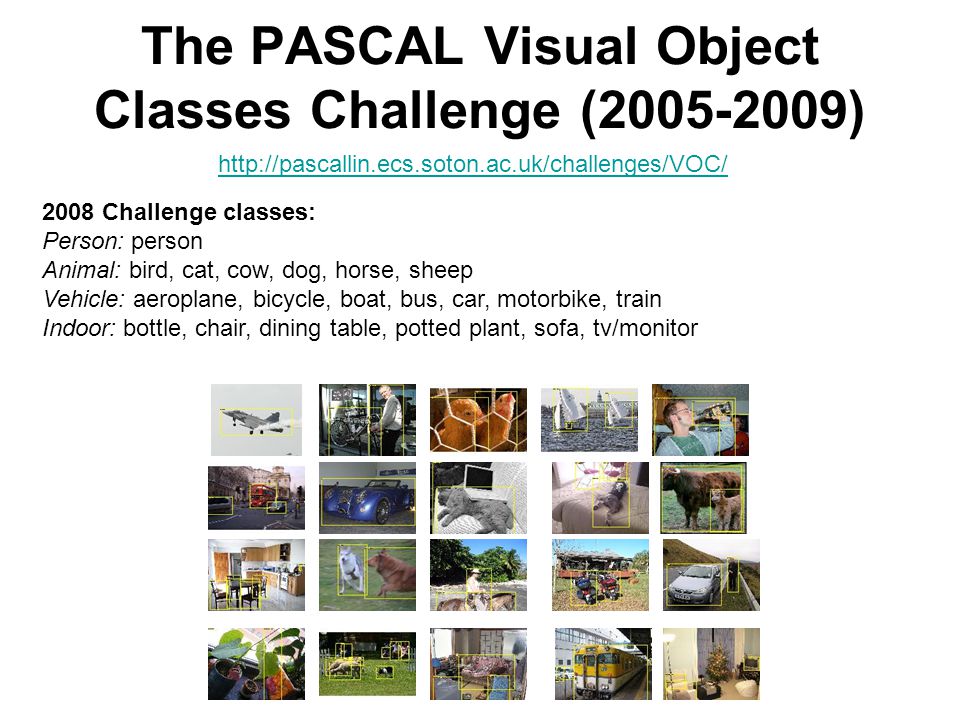 The PASCAL Visual Object Classes Challenge (2005-2009)

http://pascallin.ecs.soton.ac.uk/challenges/VOC/

2008 Challenge classes:
Person: person
Animal: bird, cat, cow, dog, horse, sheep
Vehicle: aeroplane, bicycle, boat, bus, car, motorbike, train
Indoor: bottle, chair, dining table, potted plant, sofa, tv/monitor